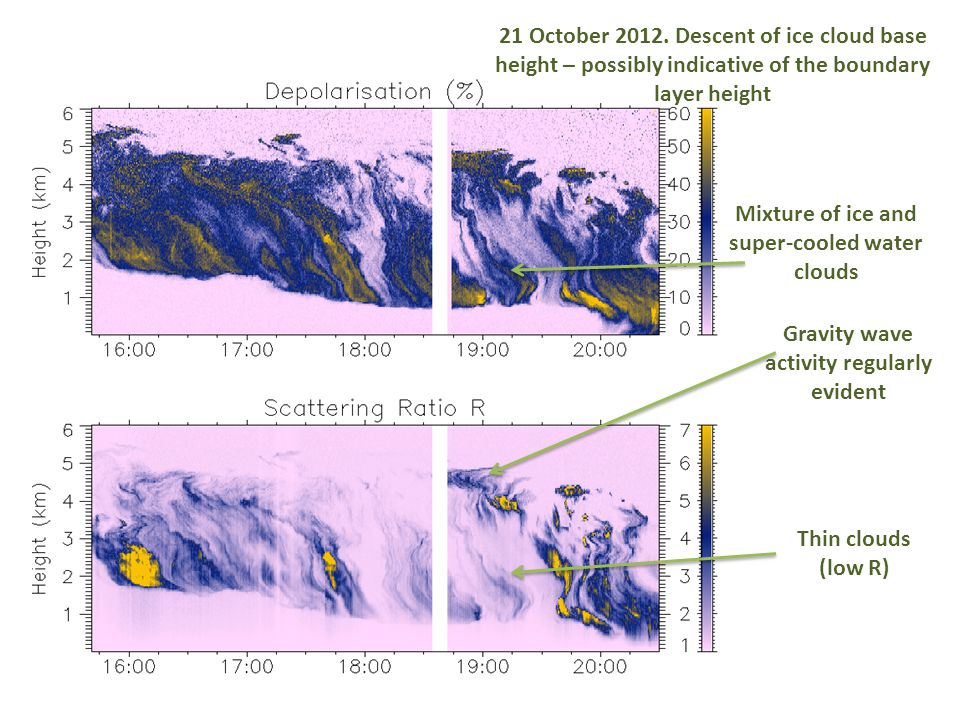 21 October 2012. Descent of ice cloud base height – possibly indicative of the boundary layer height

Depolarisation (%)

Height (km)

6
5
4
3
2
1

16:00 17:00 18:00 19:00 20:00

60
50
40
30
20
10
0

Mixture of ice and super-cooled water clouds

Gravity wave activity regularly evident

Scattering Ratio R

Height (km)

6
5
4
3
2
1

16:00 17:00 18:00 19:00 20:00

7
6
5
4
3
2
1

Thin clouds (low R)